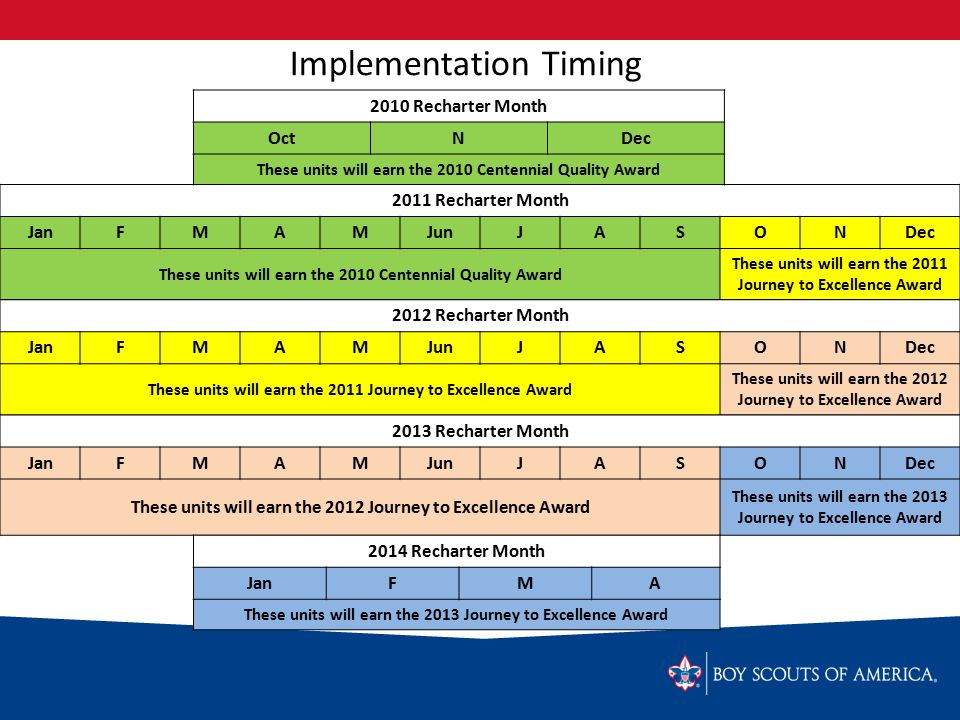 Implementation Timing

| 2010 Recharter Month | | |
|---|---|---|
| Oct | N | Dec |
| These units will earn the 2010 Centennial Quality Award | | |

| 2011 Recharter Month | | | | | | | | | | | |
|---|---|---|---|---|---|---|---|---|---|---|---|
| Jan | F | M | A | M | Jun | J | A | S | O | N | Dec |
| These units will earn the 2010 Centennial Quality Award | | | | | | | | | These units will earn the 2011 Journey to Excellence Award | | |

| 2012 Recharter Month | | | | | | | | | | | |
|---|---|---|---|---|---|---|---|---|---|---|---|
| Jan | F | M | A | M | Jun | J | A | S | O | N | Dec |
| These units will earn the 2011 Journey to Excellence Award | | | | | | | | | These units will earn the 2012 Journey to Excellence Award | | |

| 2013 Recharter Month | | | | | | | | | | | |
|---|---|---|---|---|---|---|---|---|---|---|---|
| Jan | F | M | A | M | Jun | J | A | S | O | N | Dec |
| These units will earn the 2012 Journey to Excellence Award | | | | | | | | | These units will earn the 2013 Journey to Excellence Award | | |

| 2014 Recharter Month | | | |
|---|---|---|---|
| Jan | F | M | A |
| These units will earn the 2013 Journey to Excellence Award | | | |

BOY SCOUTS OF AMERICA.